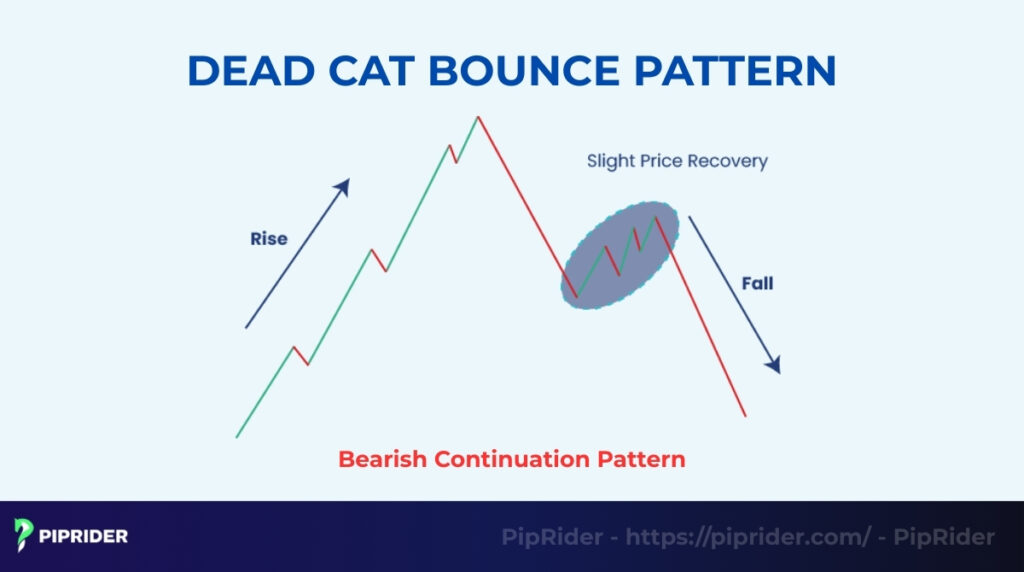 DEAD CAT BOUNCE PATTERN

Slight Price Recovery

Rise

Fall

Bearish Continuation Pattern

PIPRIDER

PipRider - https://piprider.com/ - PipRider